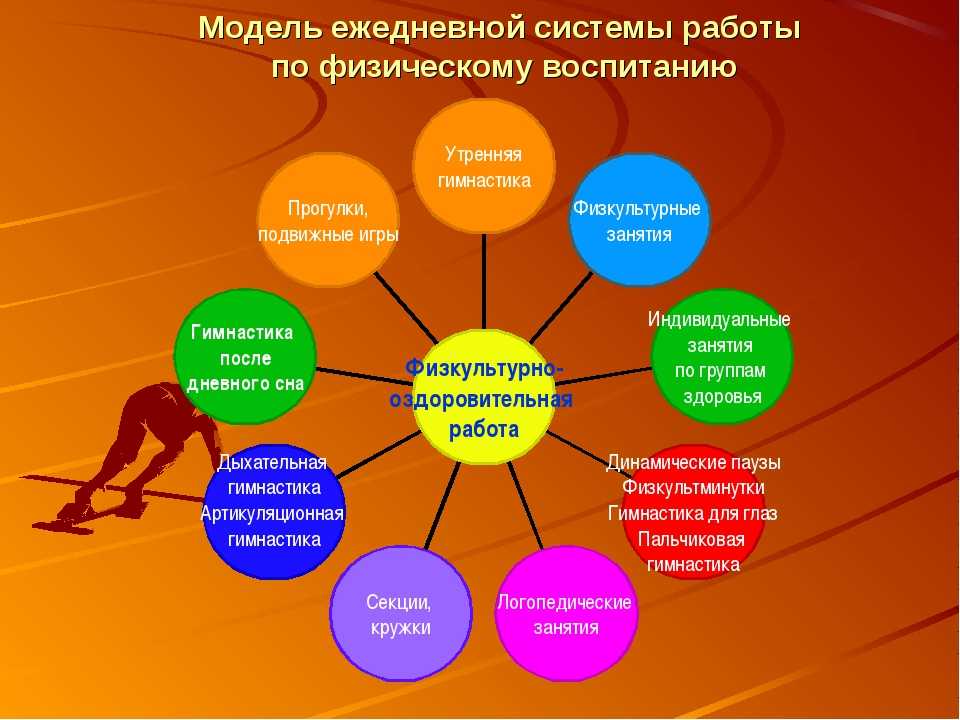 Модель ежедневной системы работы по физическому воспитанию

Физкультурно-оздоровительная работа

Утренняя гимнастика

Физкультурные занятия

Индивидуальные занятия по группам здоровья

Динамические паузы
Физкультминутки
Гимнастика для глаз
Пальчиковая гимнастика

Логопедические занятия

Секции, кружки

Дыхательная гимнастика
Артикуляционная гимнастика

Гимнастика после дневного сна

Прогулки, подвижные игры